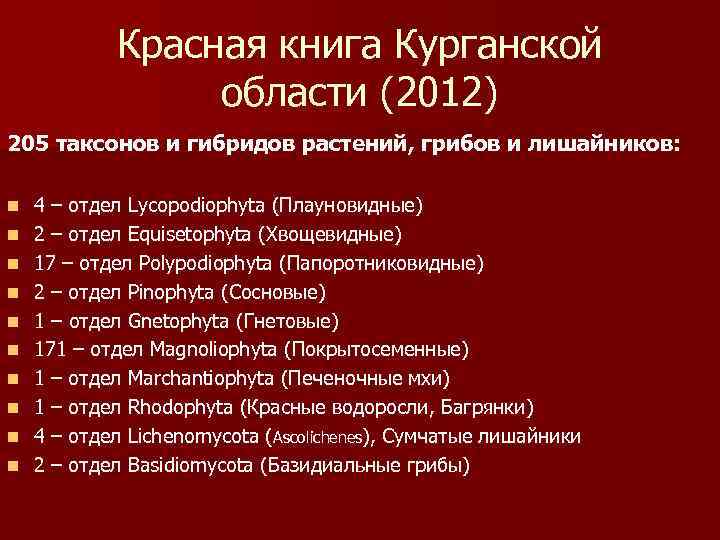 Красная книга Курганской области (2012)

205 таксонов и гибридов растений, грибов и лишайников:

- 4 – отдел Lycopodiophyta (Плауновидные)
- 2 – отдел Equisetophyta (Хвощевидные)
- 17 – отдел Polypodiophyta (Папоротниковидные)
- 2 – отдел Pinophyta (Сосновые)
- 1 – отдел Gnetophyta (Гнетовые)
- 171 – отдел Magnoliophyta (Покрытосеменные)
- 1 – отдел Marchantiophyta (Печеночные мхи)
- 1 – отдел Rhodophyta (Красные водоросли, Багрянки)
- 4 – отдел Lichenomycota (Ascolichenes), Сумчатые лишайники
- 2 – отдел Basidiomycota (Базидиальные грибы)